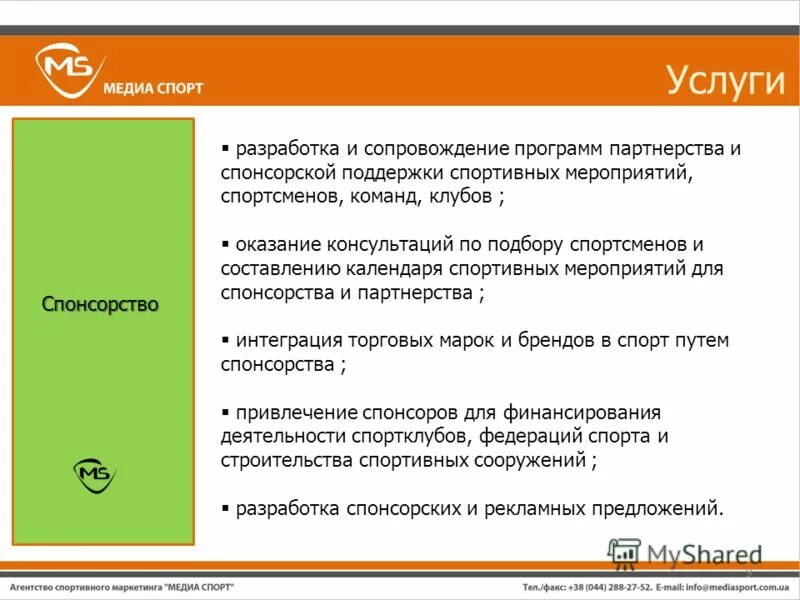 MS МЕДИА СПОРТ

Услуги

Спонсорство

MS

▪ разработка и сопровождение программ партнерства и спонсорской поддержки спортивных мероприятий, спортсменов, команд, клубов ;

▪ оказание консультаций по подбору спортсменов и составлению календаря спортивных мероприятий для спонсорства и партнерства ;

▪ интеграция торговых марок и брендов в спорт путем спонсорства ;

▪ привлечение спонсоров для финансирования деятельности спортклубов, федераций спорта и строительства спортивных сооружений ;

▪ разработка спонсорских и рекламных предложений.

MyShared

Агентство спортивного маркетинга "МЕДИА СПОРТ"

Тел./факс: +38 (044) 288-27-52. E-mail: info@mediasport.com.ua